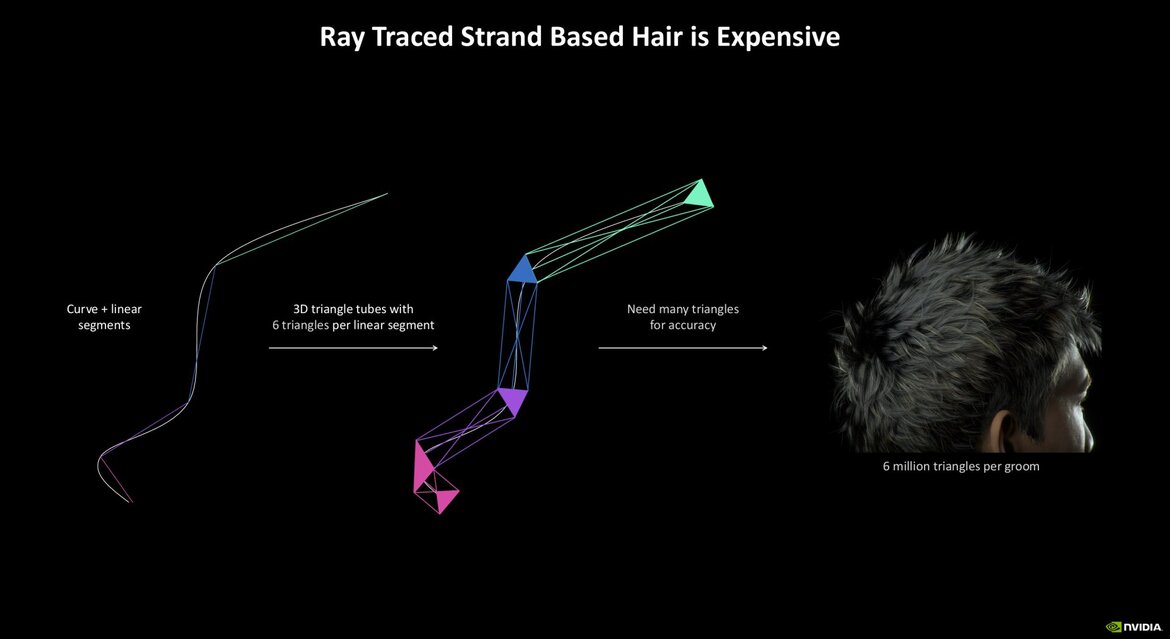 Ray Traced Strand Based Hair is Expensive

Curve + linear segments

3D triangle tubes with 6 triangles per linear segment

Need many triangles for accuracy

6 million triangles per groom

NVIDIA